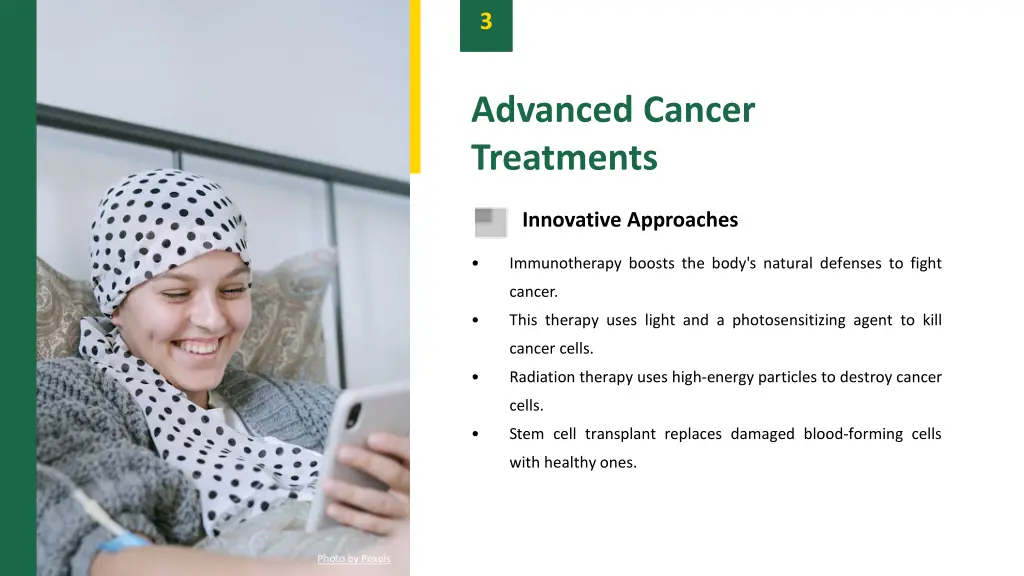 3

Advanced Cancer Treatments

Innovative Approaches

• Immunotherapy boosts the body's natural defenses to fight cancer.
• This therapy uses light and a photosensitizing agent to kill cancer cells.
• Radiation therapy uses high-energy particles to destroy cancer cells.
• Stem cell transplant replaces damaged blood-forming cells with healthy ones.

Photo by Pexels